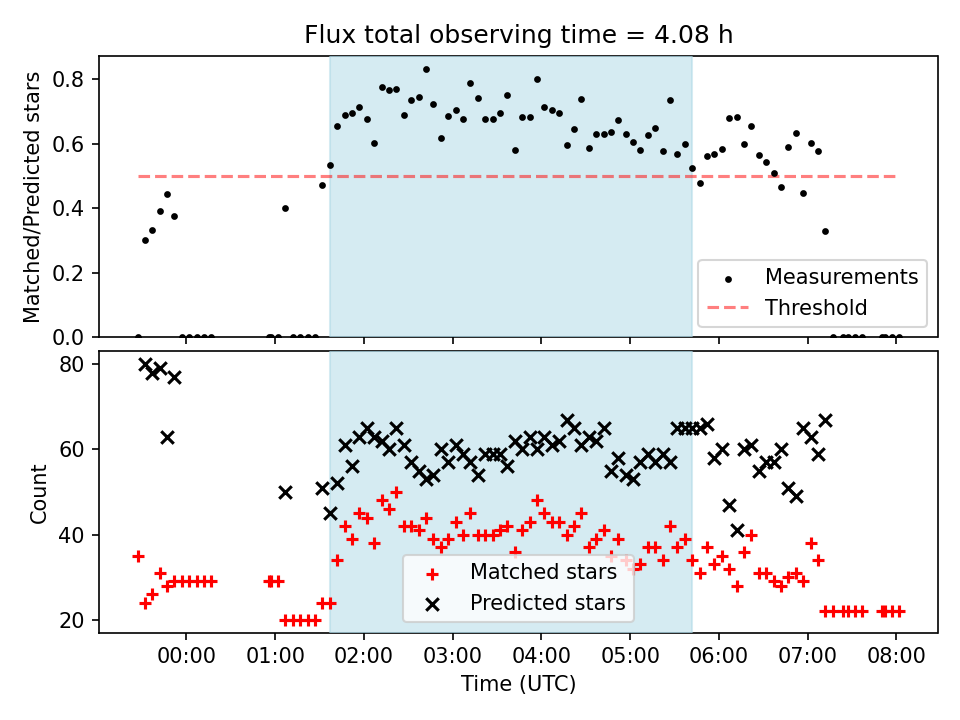 Flux total observing time = 4.08 h

Matched/Predicted stars

0.8
0.6
0.4
0.2
0.0

Measurements
Threshold

Count

80
60
40
20

Matched stars
Predicted stars

00:00 01:00 02:00 03:00 04:00 05:00 06:00 07:00 08:00

Time (UTC)